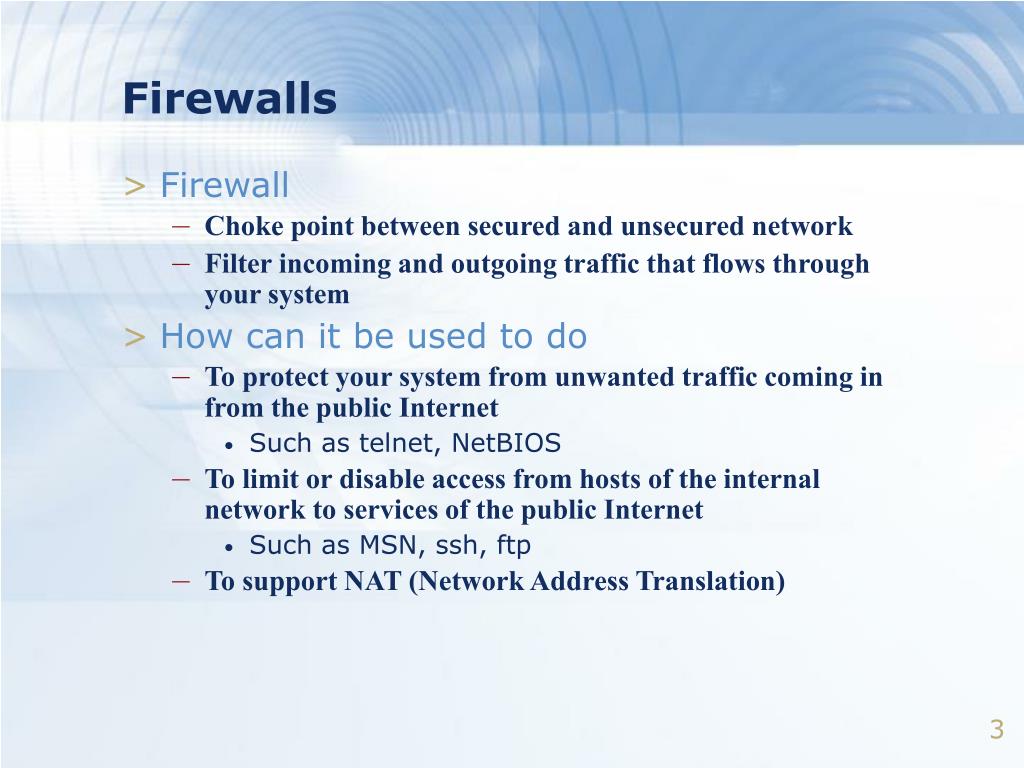 Firewalls

> Firewall
– Choke point between secured and unsecured network
– Filter incoming and outgoing traffic that flows through your system

> How can it be used to do
– To protect your system from unwanted traffic coming in from the public Internet
• Such as telnet, NetBIOS
– To limit or disable access from hosts of the internal network to services of the public Internet
• Such as MSN, ssh, ftp
– To support NAT (Network Address Translation)

3